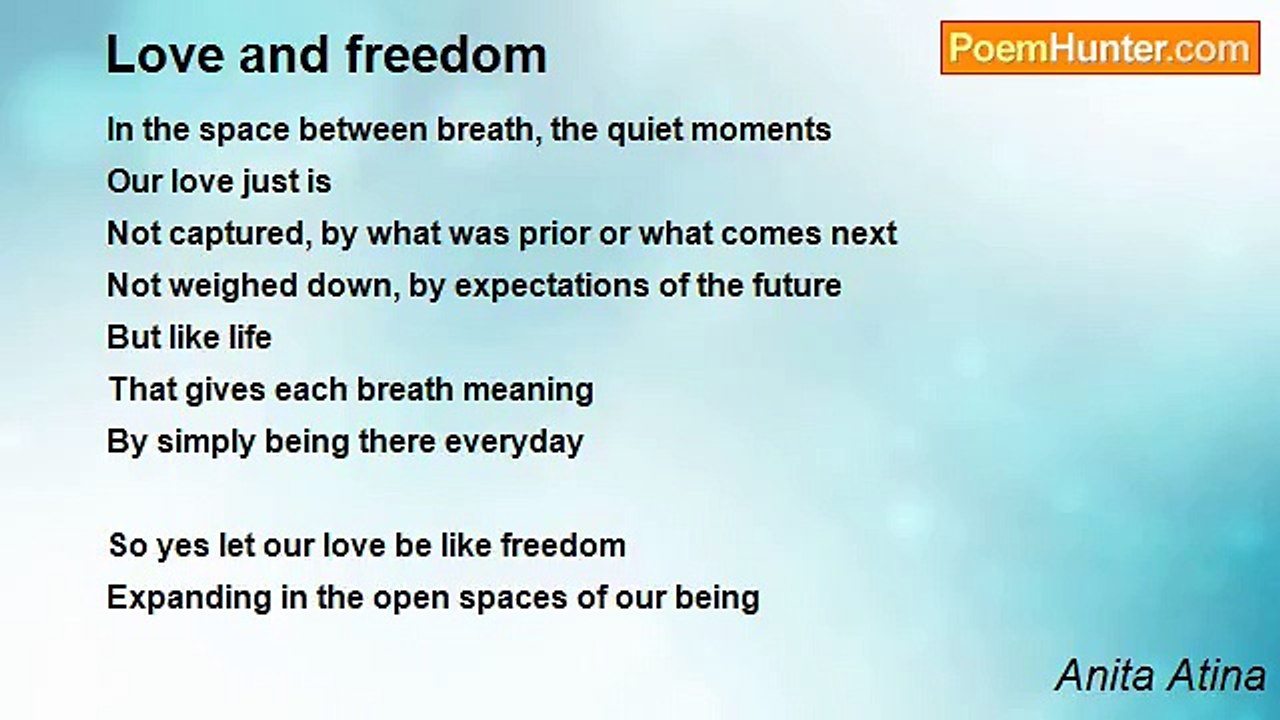 Love and freedom

PoemHunter.com

In the space between breath, the quiet moments
Our love just is
Not captured, by what was prior or what comes next
Not weighed down, by expectations of the future
But like life
That gives each breath meaning
By simply being there everyday

So yes let our love be like freedom
Expanding in the open spaces of our being

Anita Atina